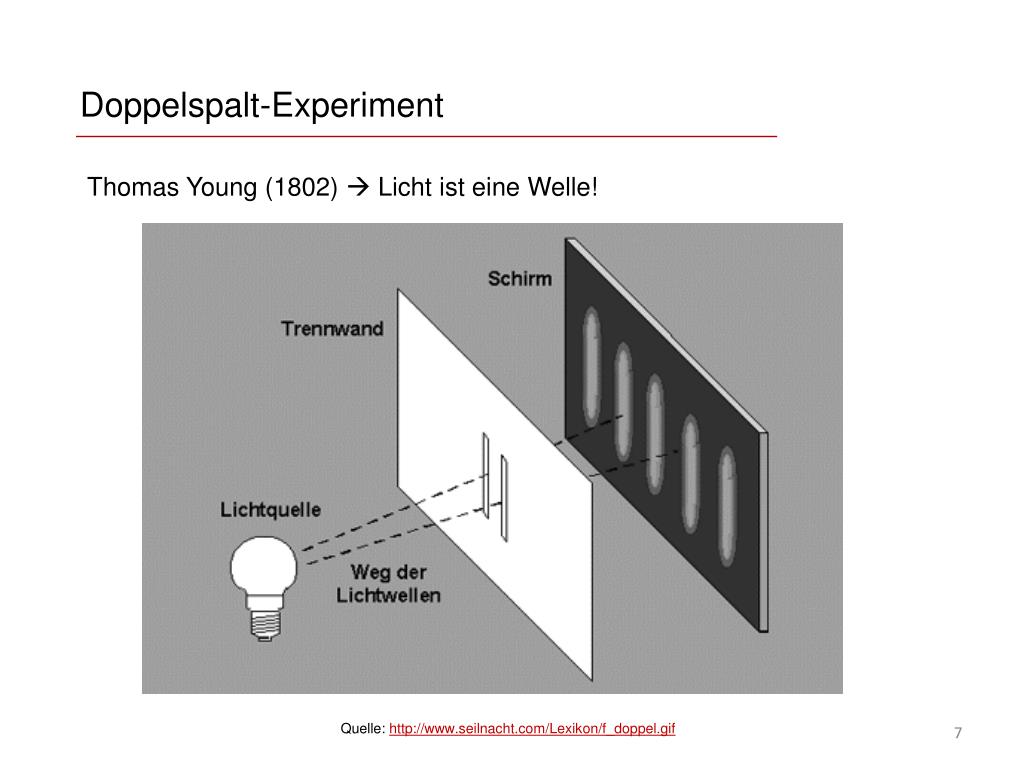 Doppelspalt-Experiment

Thomas Young (1802) → Licht ist eine Welle!

Schirm

Trennwand

Lichtquelle

Weg der Lichtwellen

Quelle: http://www.seilnacht.com/Lexikon/f_doppel.gif

7